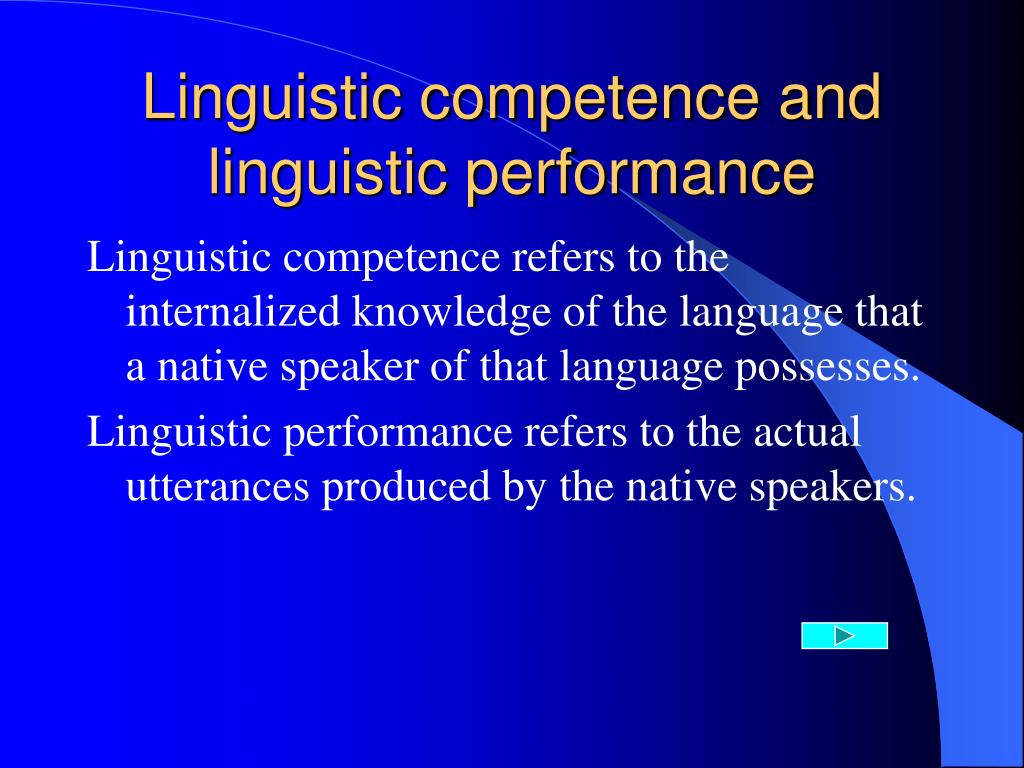 Linguistic competence and linguistic performance

Linguistic competence refers to the internalized knowledge of the language that a native speaker of that language possesses.

Linguistic performance refers to the actual utterances produced by the native speakers.